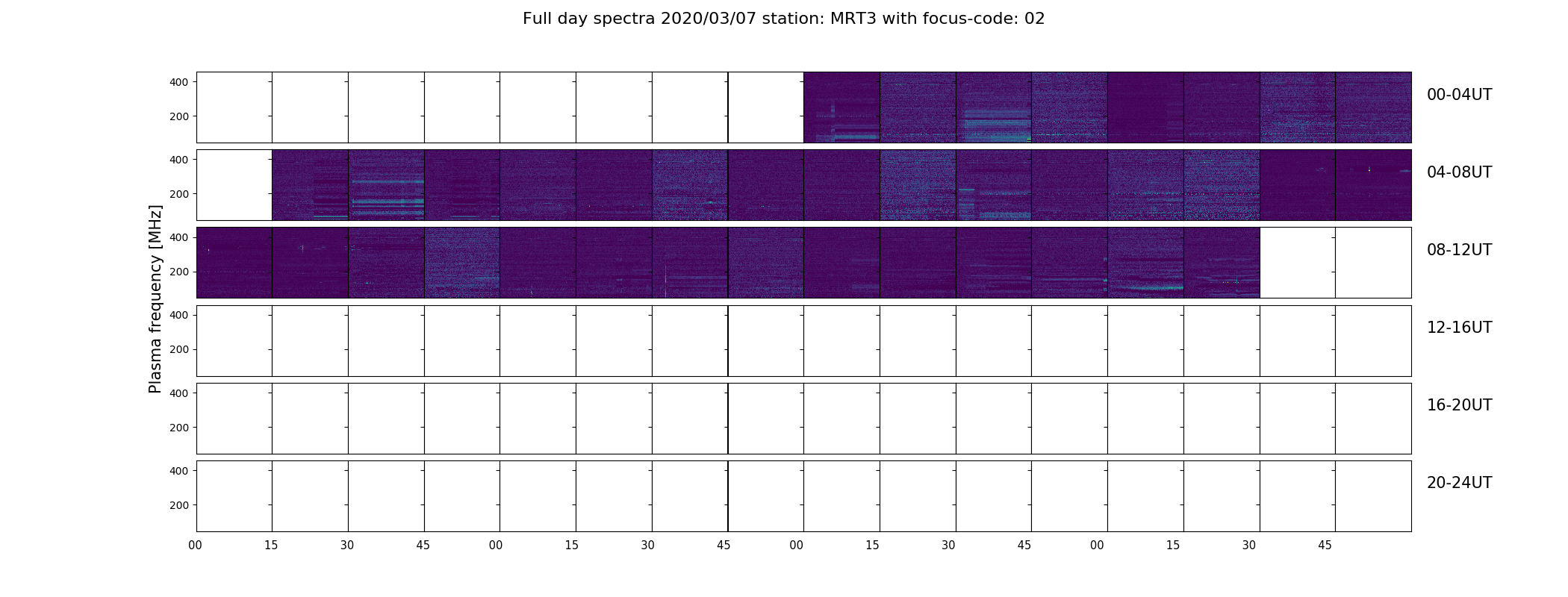 Full day spectra 2020/03/07 station: MRT3 with focus-code: 02

Plasma frequency [MHz]

400
200
00-04UT

400
200
04-08UT

400
200
08-12UT

400
200
12-16UT

400
200
16-20UT

400
200
20-24UT

00 15 30 45 00 15 30 45 00 15 30 45 00 15 30 45